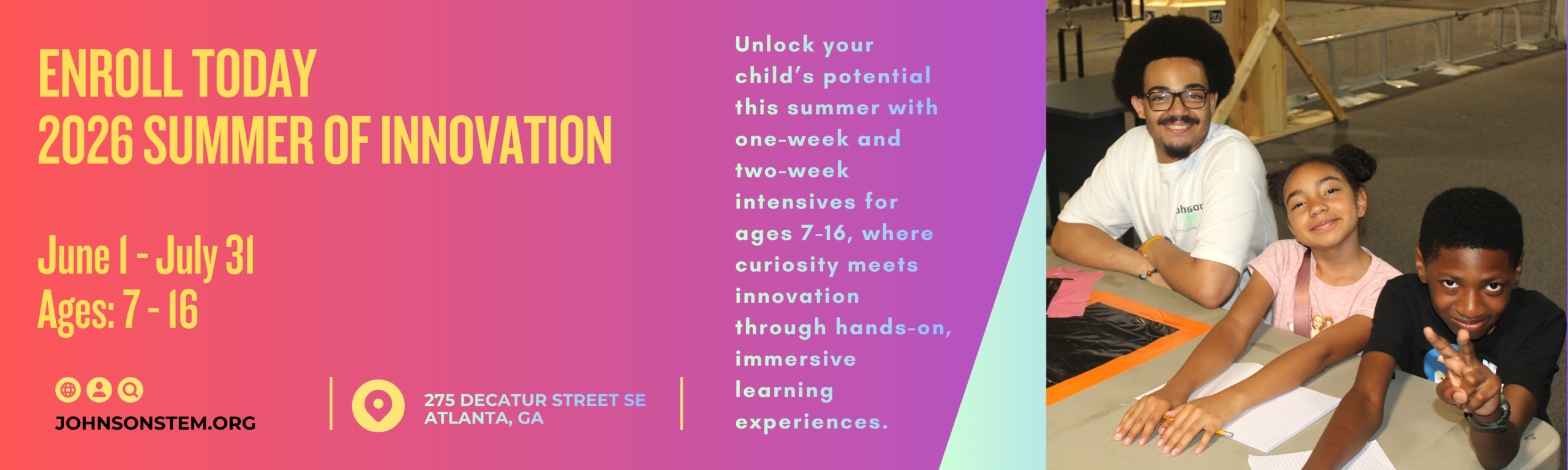 ENROLL TODAY
2026 SUMMER OF INNOVATION

June 1 - July 31
Ages: 7 - 16

JOHNSONSTEM.ORG

275 DECATUR STREET SE
ATLANTA, GA

Unlock your child's potential this summer with one-week and two-week intensives for ages 7-16, where curiosity meets innovation through hands-on, immersive learning experiences.

Johnson